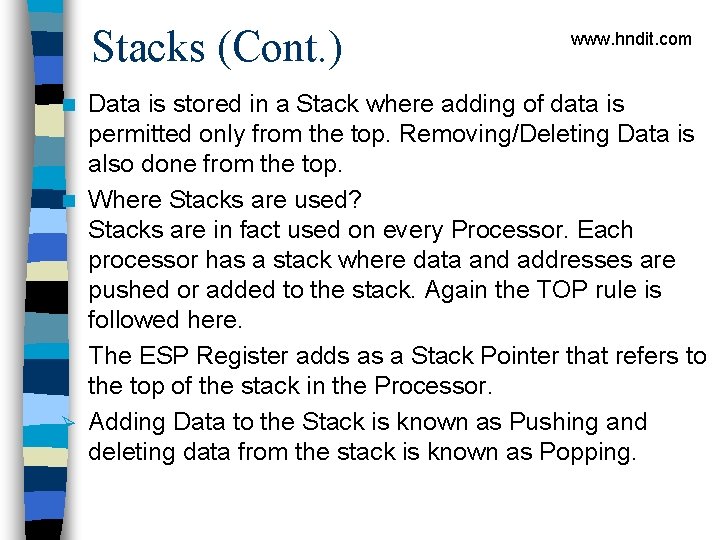 Stacks (Cont.)

www.hndit.com

Data is stored in a Stack where adding of data is permitted only from the top. Removing/Deleting Data is also done from the top.

Where Stacks are used?
Stacks are in fact used on every Processor. Each processor has a stack where data and addresses are pushed or added to the stack. Again the TOP rule is followed here.

The ESP Register adds as a Stack Pointer that refers to the top of the stack in the Processor.

Adding Data to the Stack is known as Pushing and deleting data from the stack is known as Popping.